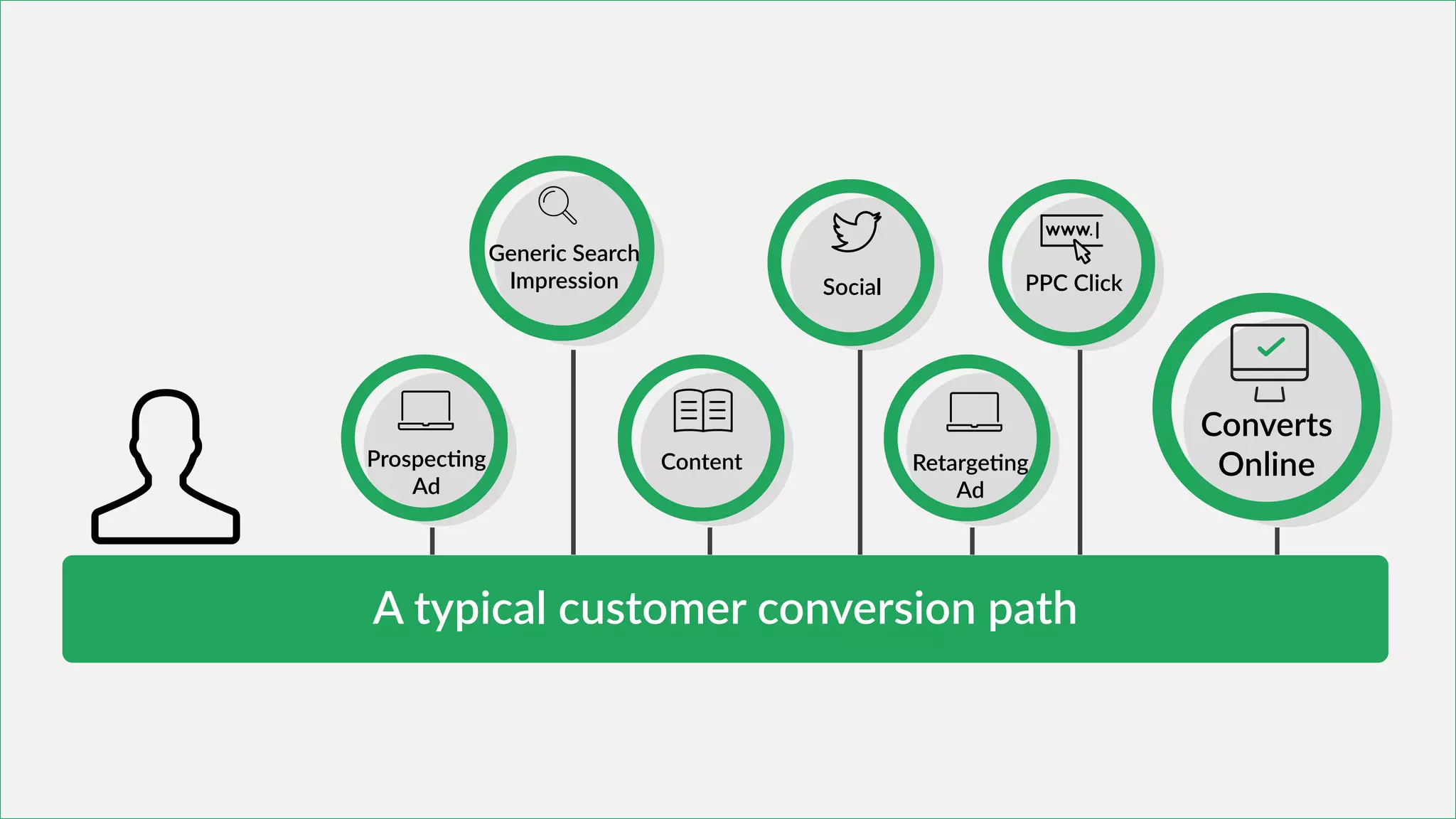 Prospecting Ad

Generic Search Impression

Content

Social

Retargeting Ad

www.|

PPC Click

Converts Online

A typical customer conversion path